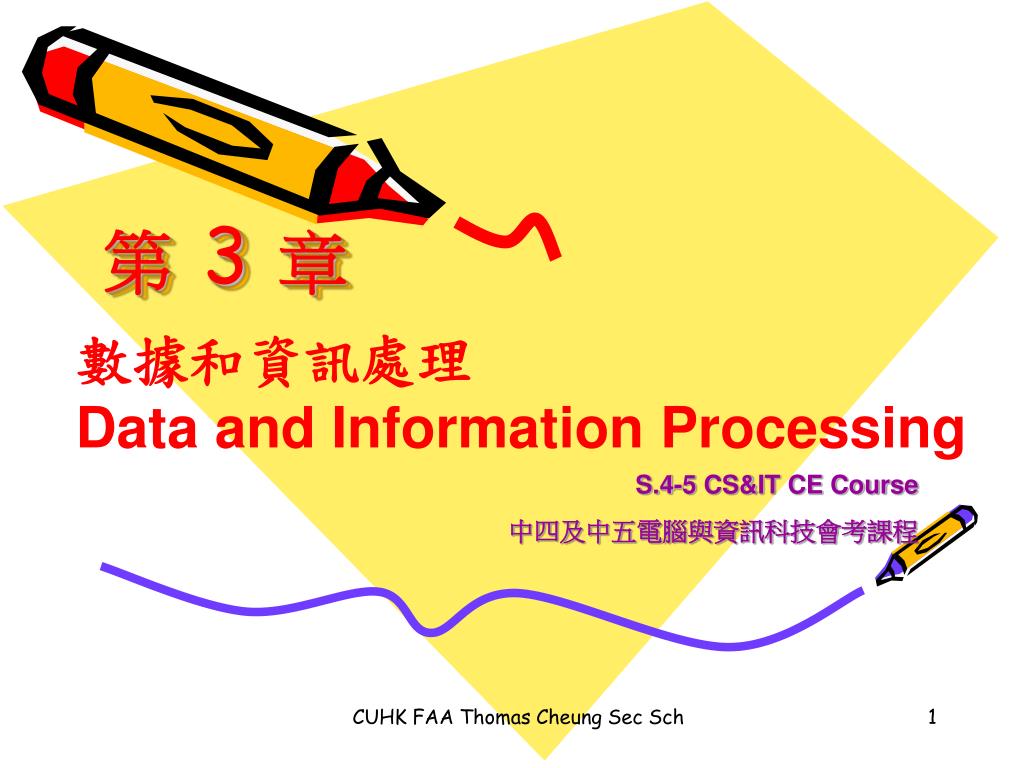 第 3 章

數據和資訊處理
Data and Information Processing

S.4-5 CS&IT CE Course

中四及中五電腦與資訊科技會考課程

CUHK FAA Thomas Cheung Sec Sch

1